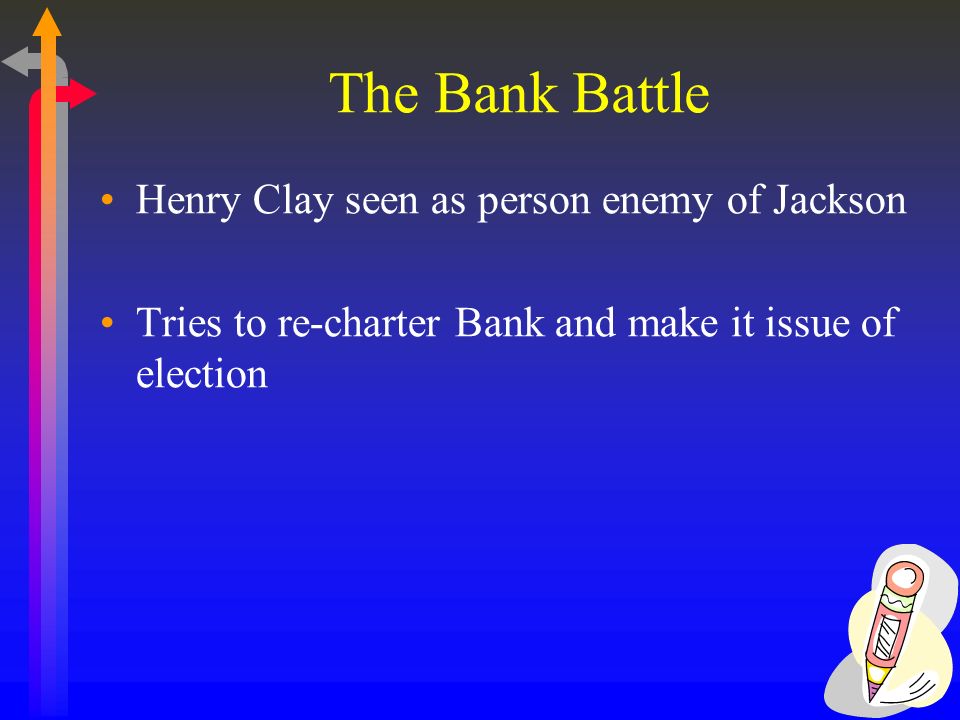 The Bank Battle

• Henry Clay seen as person enemy of Jackson

• Tries to re-charter Bank and make it issue of election